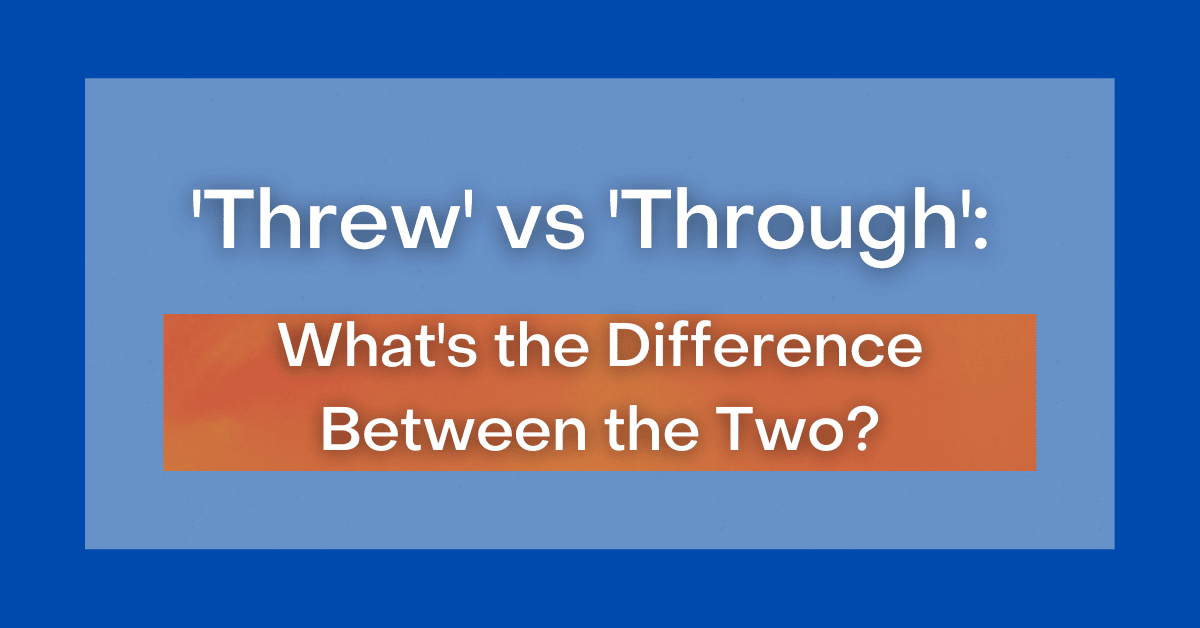 'Threw' vs 'Through':

What's the Difference Between the Two?